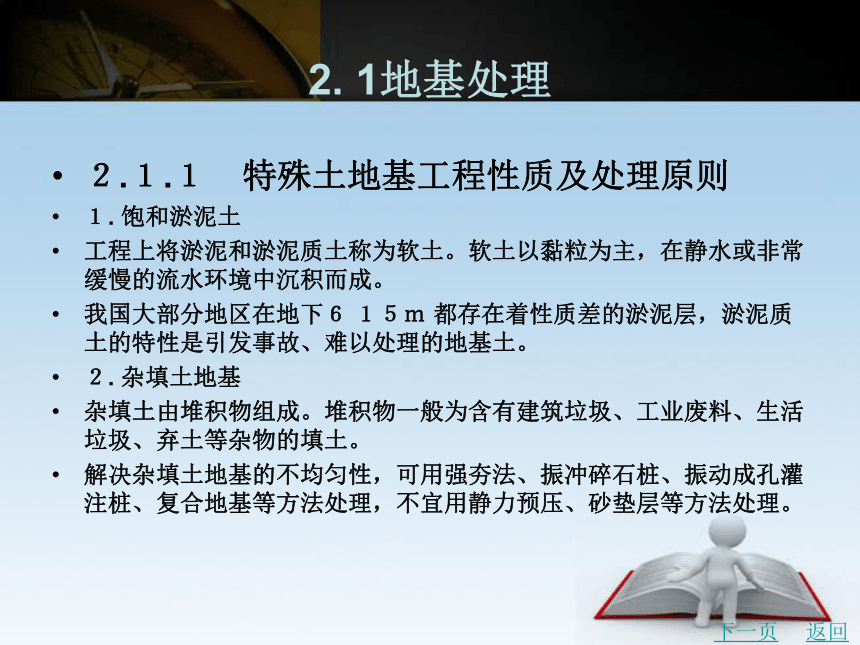 2. 1地基处理

• 2.1.1　特殊土地基工程性质及处理原则
• 1.饱和淤泥土
• 工程上将淤泥和淤泥质土称为软土。软土以黏粒为主，在静水或非常缓慢的流水环境中沉积而成。
• 我国大部分地区在地下6 15m 都存在着性质差的淤泥层，淤泥质土的特性是引发事故、难以处理的地基土。
• 2.杂填土地基
• 杂填土由堆积物组成。堆积物一般为含有建筑垃圾、工业废料、生活垃圾、弃土等杂物的填土。
• 解决杂填土地基的不均匀性，可用强夯法、振冲碎石桩、振动成孔灌注桩、复合地基等方法处理，不宜用静力预压、砂垫层等方法处理。

下一页　返回